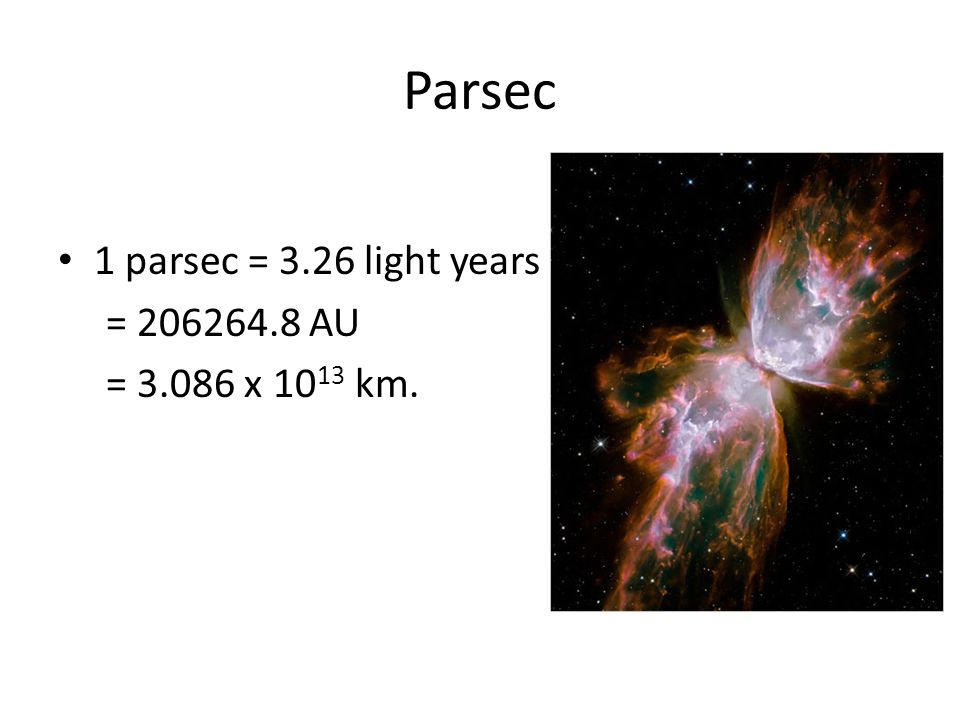 Parsec

• 1 parsec = 3.26 light years
= 206264.8 AU
= 3.086 x $10^{13}$ km.